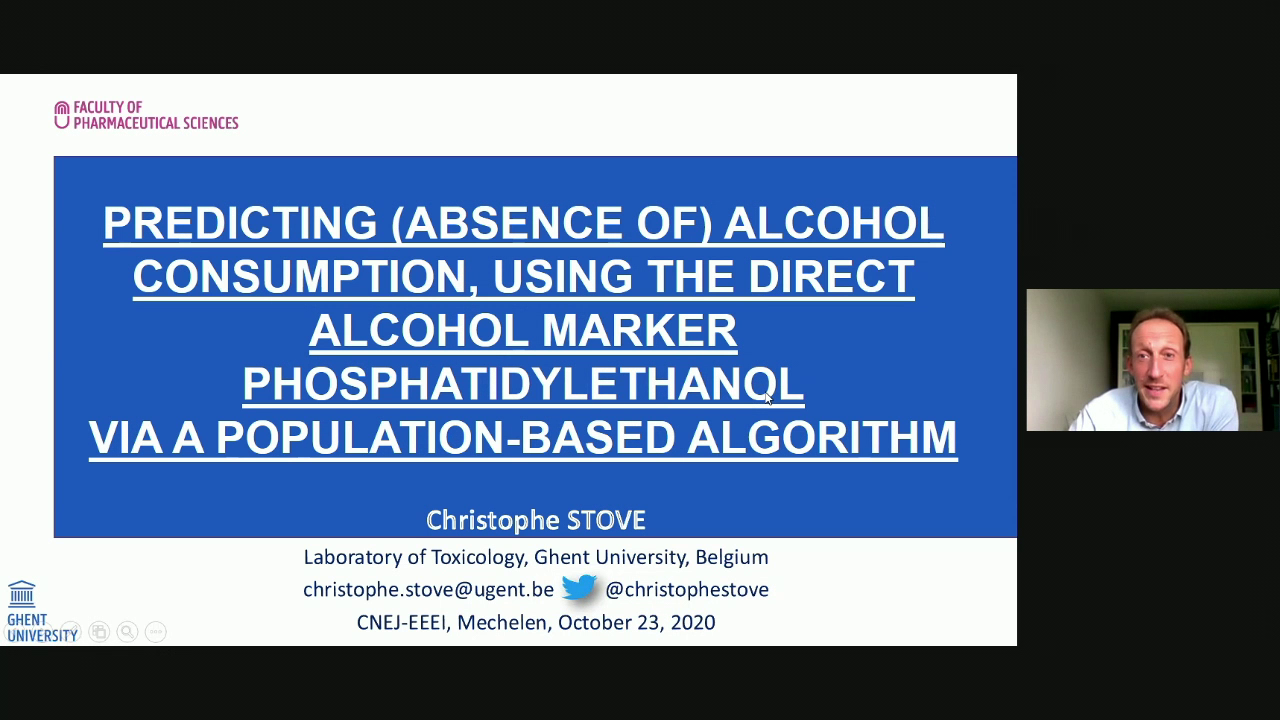 FACULTY OF PHARMACEUTICAL SCIENCES

PREDICTING (ABSENCE OF) ALCOHOL CONSUMPTION, USING THE DIRECT ALCOHOL MARKER PHOSPHATIDYLETHANOL VIA A POPULATION-BASED ALGORITHM

Christophe STOVE

Laboratory of Toxicology, Ghent University, Belgium
christophe.stove@ugent.be @christophestove
CNEJ-EEEI, Mechelen, October 23, 2020

GHENT UNIVERSITY